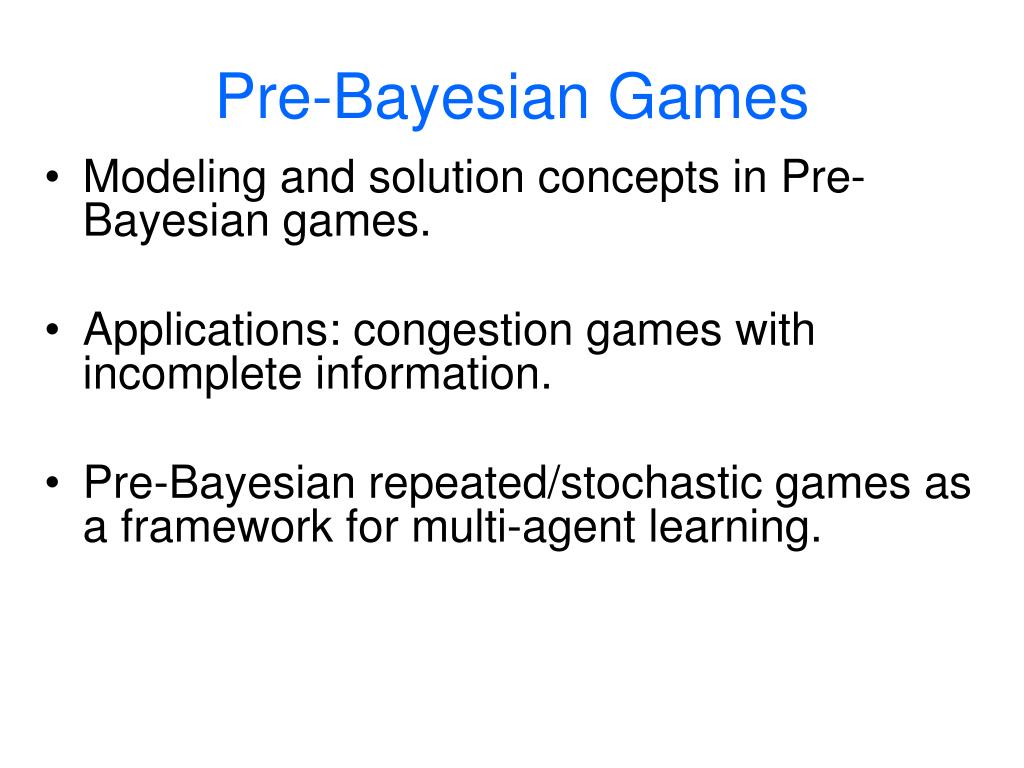 Pre-Bayesian Games

• Modeling and solution concepts in Pre-Bayesian games.

• Applications: congestion games with incomplete information.

• Pre-Bayesian repeated/stochastic games as a framework for multi-agent learning.